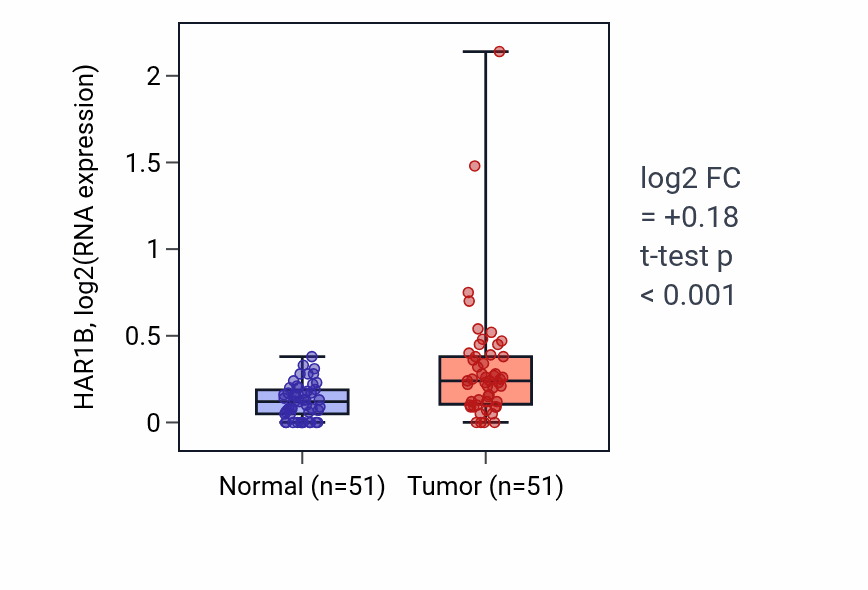 HAR1B, log2(RNA expression)

2
1.5
1
0.5
0

Normal (n=51)
Tumor (n=51)

log2 FC
= +0.18
t-test p
< 0.001